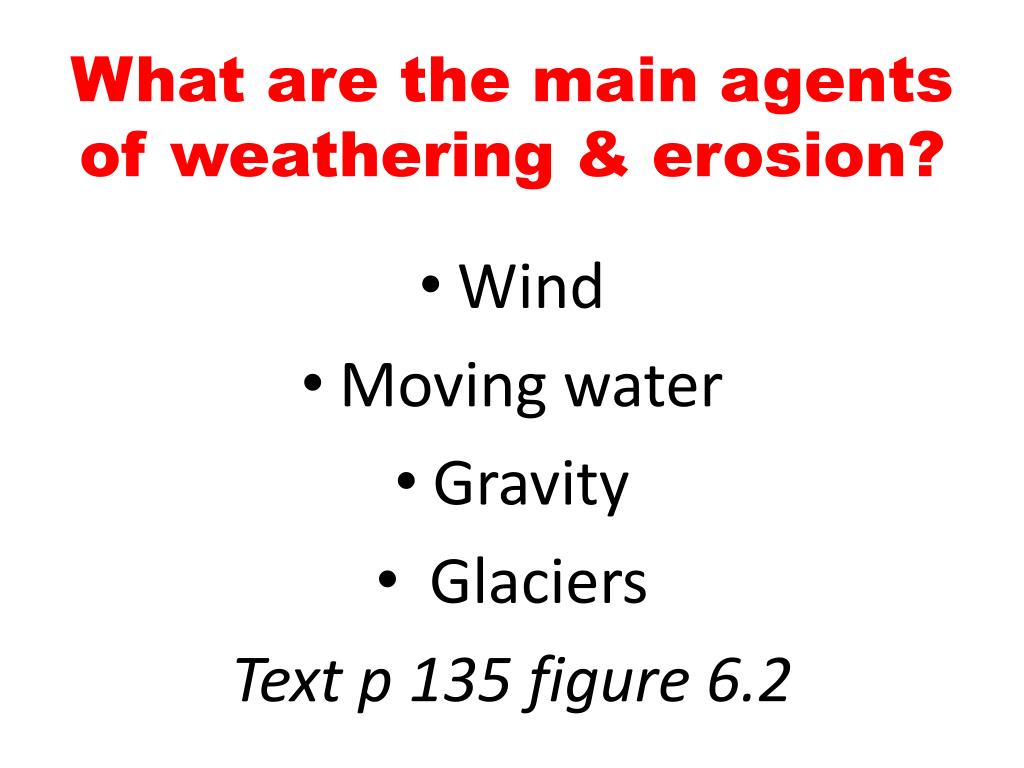 What are the main agents of weathering & erosion?

• Wind
• Moving water
• Gravity
• Glaciers

Text p 135 figure 6.2